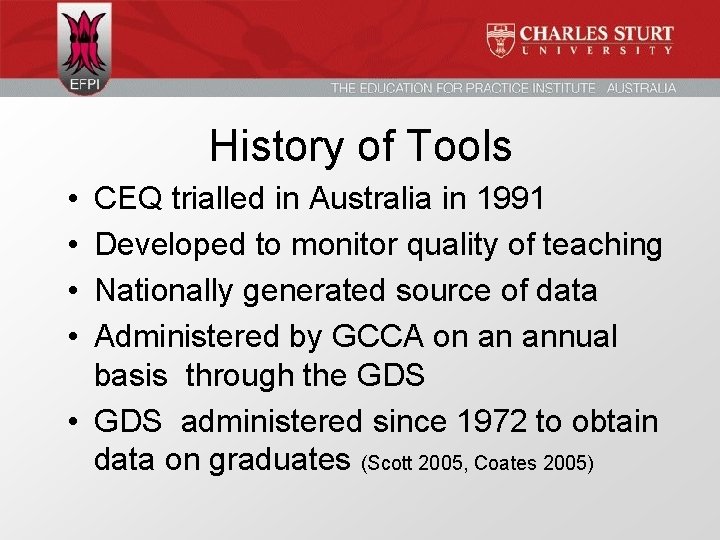 EFPI

CHARLES STURT UNIVERSITY

THE EDUCATION FOR PRACTICE INSTITUTE AUSTRALIA

History of Tools

• CEQ trialled in Australia in 1991
• Developed to monitor quality of teaching
• Nationally generated source of data
• Administered by GCCA on an annual basis through the GDS
• GDS administered since 1972 to obtain data on graduates (Scott 2005, Coates 2005)